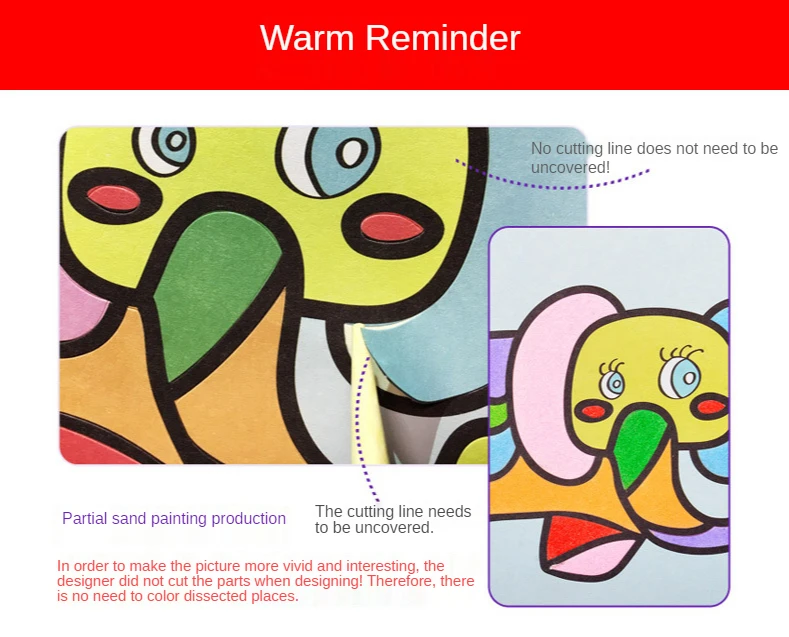 Warm Reminder

No cutting line does not need to be uncovered!

Partial sand painting production

The cutting line needs to be uncovered.

In order to make the picture more vivid and interesting, the designer did not cut the parts when designing! Therefore, there is no need to color dissected places.